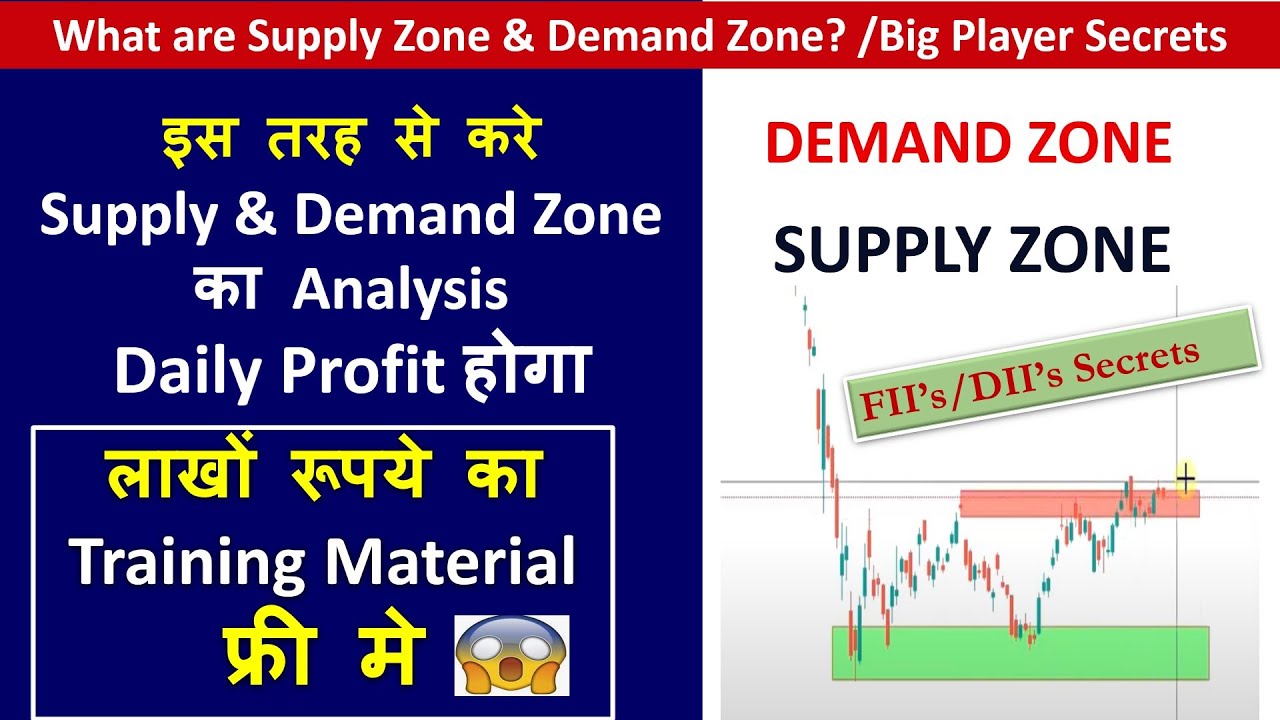 What are Supply Zone & Demand Zone? /Big Player Secrets

इस तरह से करे
Supply & Demand Zone
का Analysis
Daily Profit होगा

लाखों रूपये का
Training Material
फ्री मे

DEMAND ZONE
SUPPLY ZONE

FII's/DII's Secrets